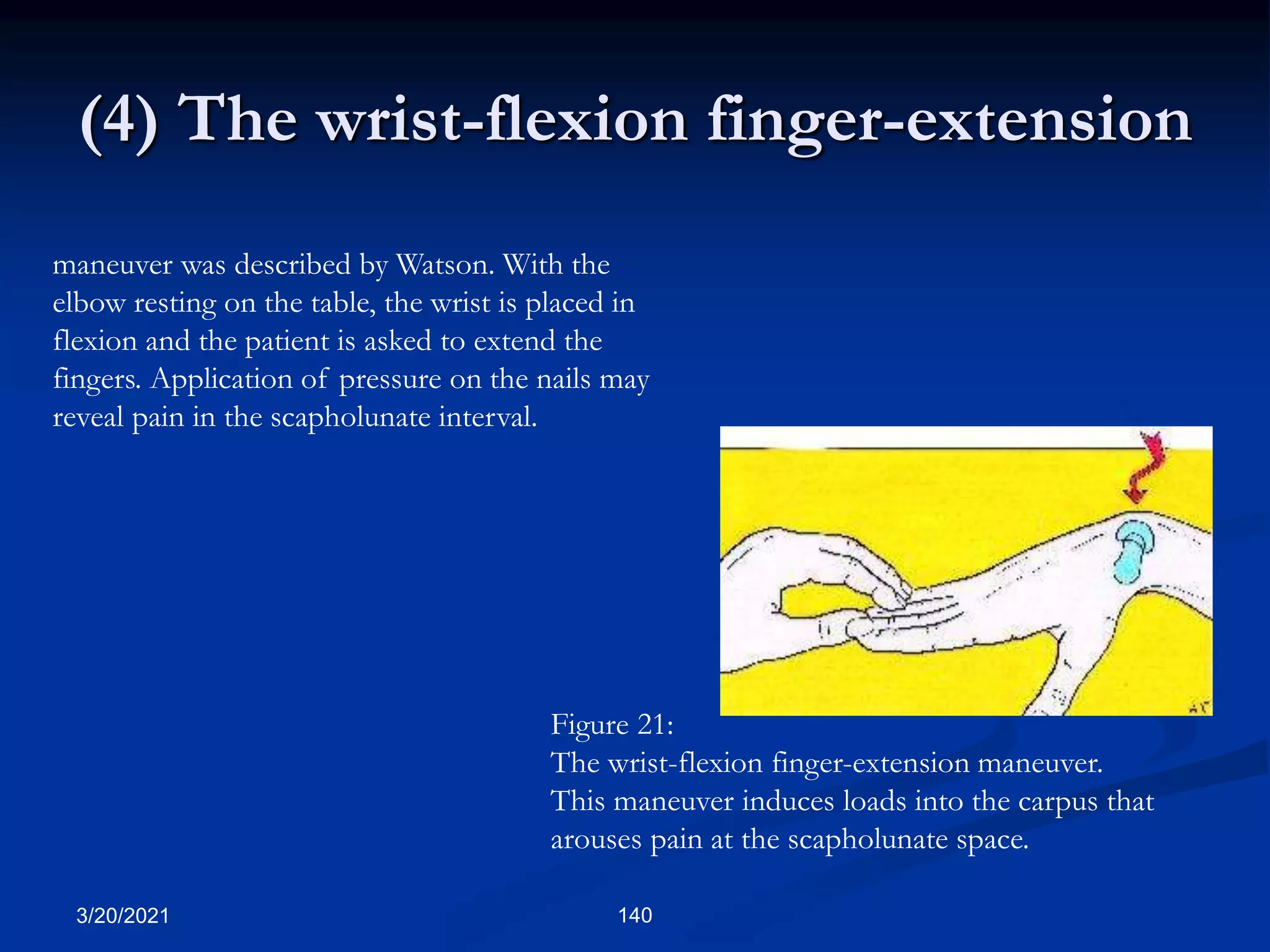 (4) The wrist-flexion finger-extension

maneuver was described by Watson. With the elbow resting on the table, the wrist is placed in flexion and the patient is asked to extend the fingers. Application of pressure on the nails may reveal pain in the scapholunate interval.

Figure 21:
The wrist-flexion finger-extension maneuver. This maneuver induces loads into the carpus that arouses pain at the scapholunate space.

3/20/2021

140